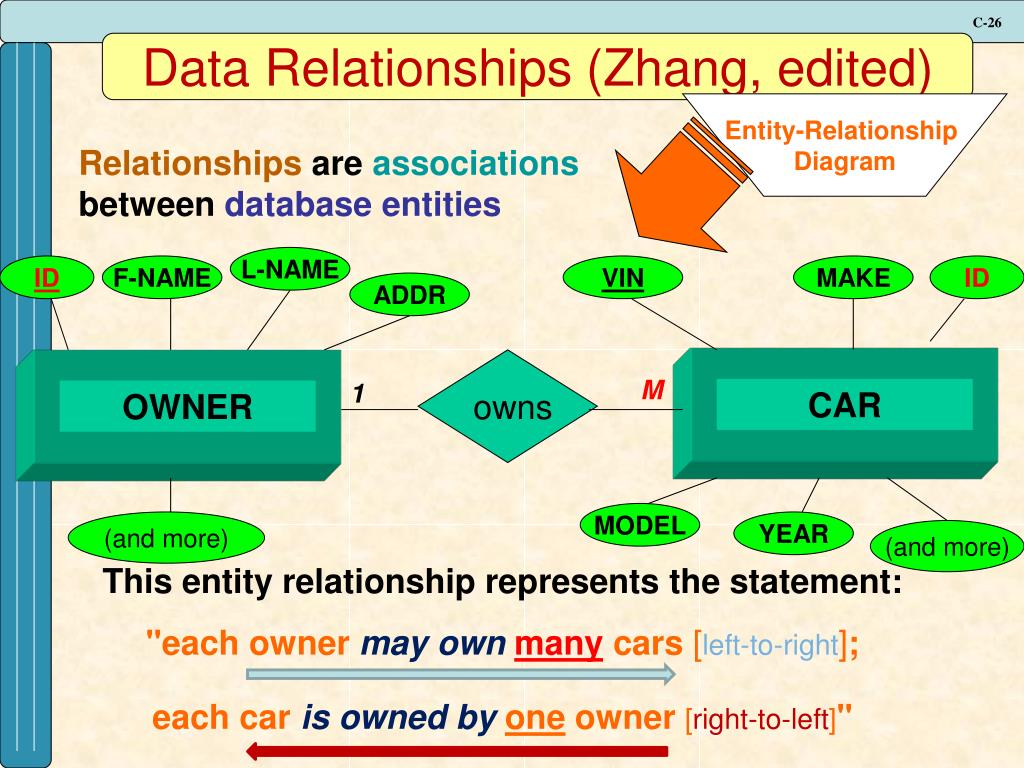 C-26

Data Relationships (Zhang, edited)

Entity-Relationship Diagram

Relationships are associations between database entities

ID
F-NAME
L-NAME
ADDR

VIN
MAKE
ID

OWNER
1
owns
M
CAR

(and more)
MODEL
YEAR
(and more)

This entity relationship represents the statement:

"each owner may own many cars [left-to-right];

each car is owned by one owner [right-to-left]"